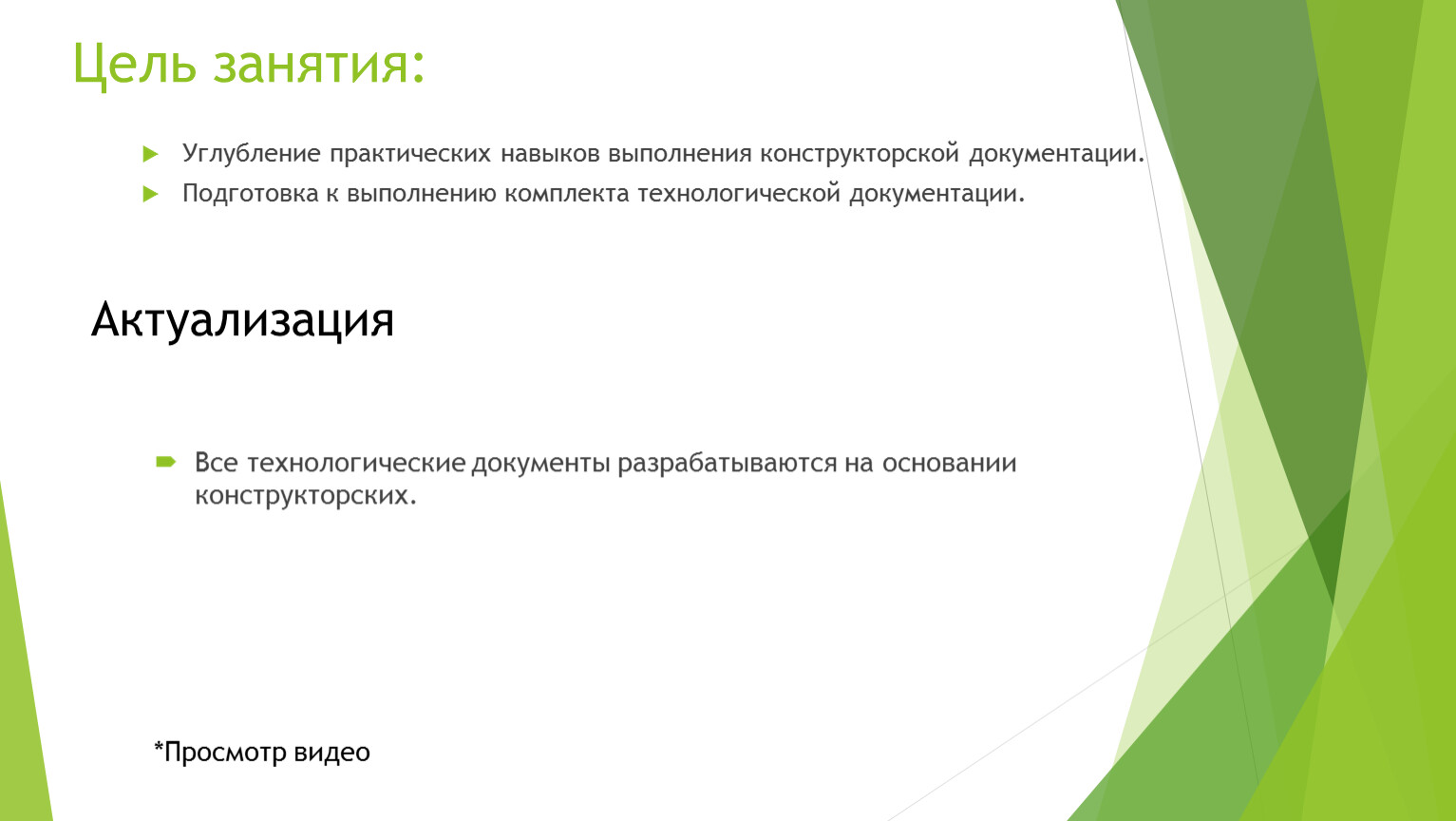 Цель занятия:

Углубление практических навыков выполнения конструкторской документации.

Подготовка к выполнению комплекта технологической документации.

Актуализация

Все технологические документы разрабатываются на основании конструкторских.

*Просмотр видео